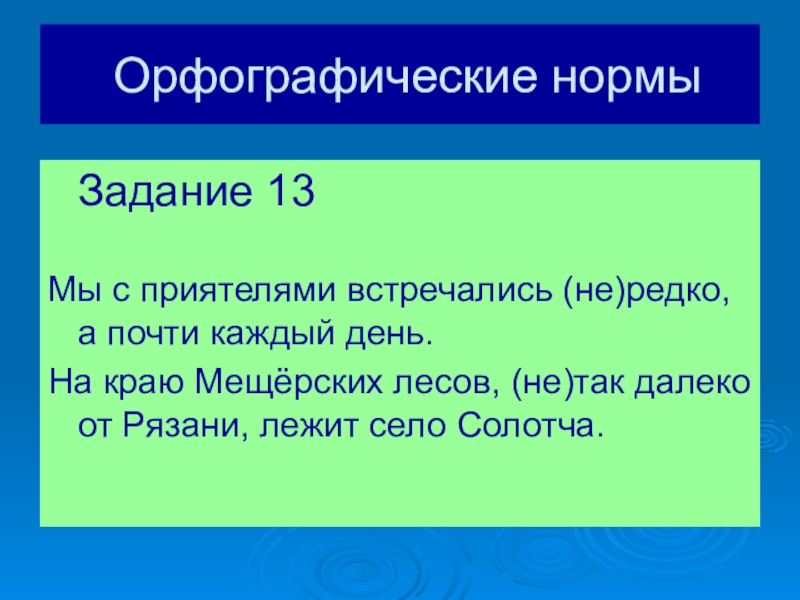 Орфографические нормы

Задание 13

Мы с приятелями встречались (не)редко, а почти каждый день.

На краю Мещёрских лесов, (не)так далеко от Рязани, лежит село Солотча.